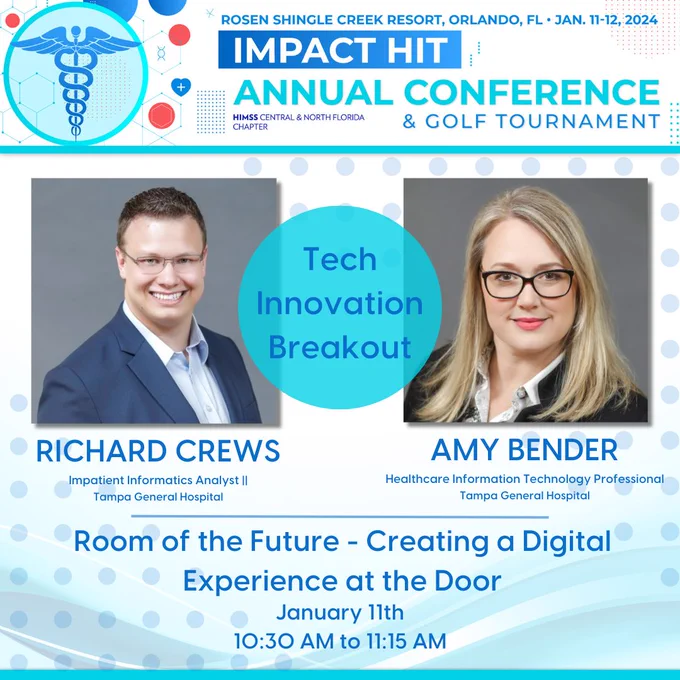 ROSEN SHINGLE CREEK RESORT, ORLANDO, FL • JAN. 11-12, 2024

IMPACT HIT

ANNUAL CONFERENCE

HIMSS CENTRAL & NORTH FLORIDA CHAPTER

& GOLF TOURNAMENT

Tech Innovation Breakout

RICHARD CREWS

Impatient Informatics Analyst ||
Tampa General Hospital

AMY BENDER

Healthcare Information Technology Professional
Tampa General Hospital

Room of the Future - Creating a Digital Experience at the Door

January 11th

10:30 AM to 11:15 AM